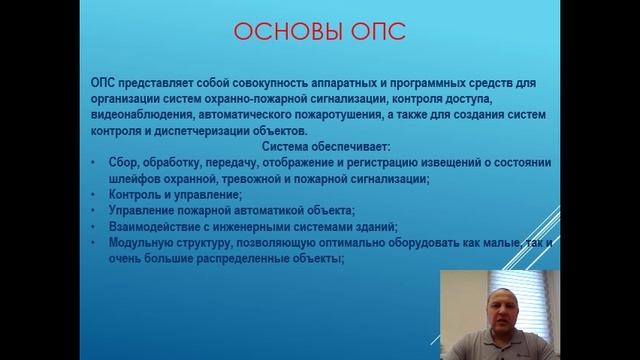 ОСНОВЫ ОПС

ОПС представляет собой совокупность аппаратных и программных средств для организации систем охранно-пожарной сигнализации, контроля доступа, видеонаблюдения, автоматического пожаротушения, а также для создания систем контроля и диспетчеризации объектов.

Система обеспечивает:

• Сбор, обработку, передачу, отображение и регистрацию извещений о состоянии шлейфов охранной, тревожной и пожарной сигнализации;
• Контроль и управление;
• Управление пожарной автоматикой объекта;
• Взаимодействие с инженерными системами зданий;
• Модульную структуру, позволяющую оптимально оборудовать как малые, так и очень большие распределенные объекты;